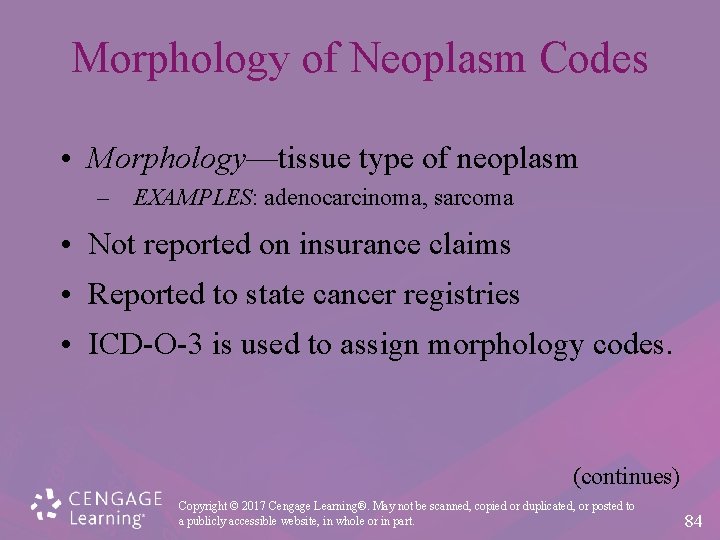 Morphology of Neoplasm Codes

• Morphology—tissue type of neoplasm
– EXAMPLES: adenocarcinoma, sarcoma
• Not reported on insurance claims
• Reported to state cancer registries
• ICD-O-3 is used to assign morphology codes.

(continues)

CENGAGE Learning®

Copyright © 2017 Cengage Learning®. May not be scanned, copied or duplicated, or posted to a publicly accessible website, in whole or in part.

84